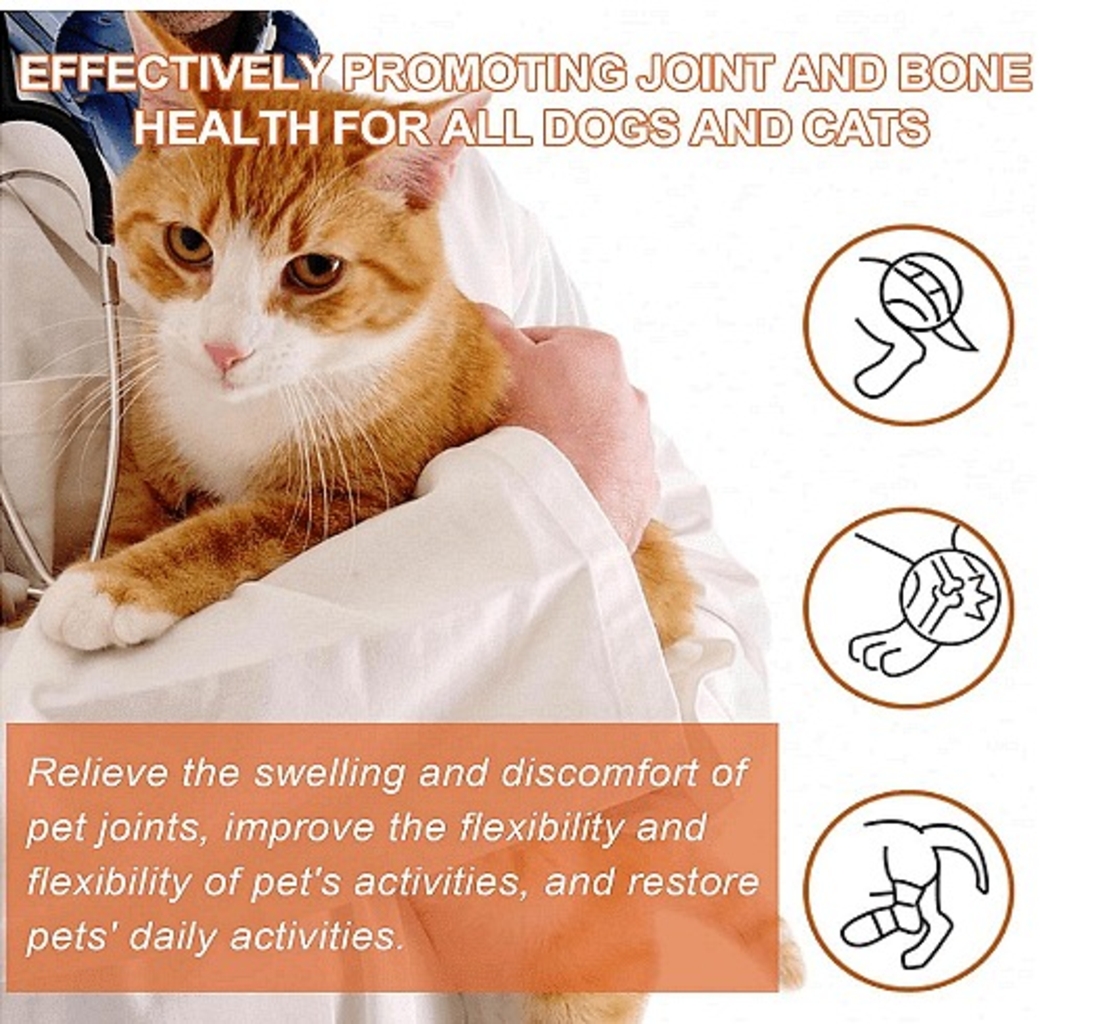 EFFECTIVELY PROMOTING JOINT AND BONE HEALTH FOR ALL DOGS AND CATS

Relieve the swelling and discomfort of pet joints, improve the flexibility and flexibility of pet's activities, and restore pets' daily activities.